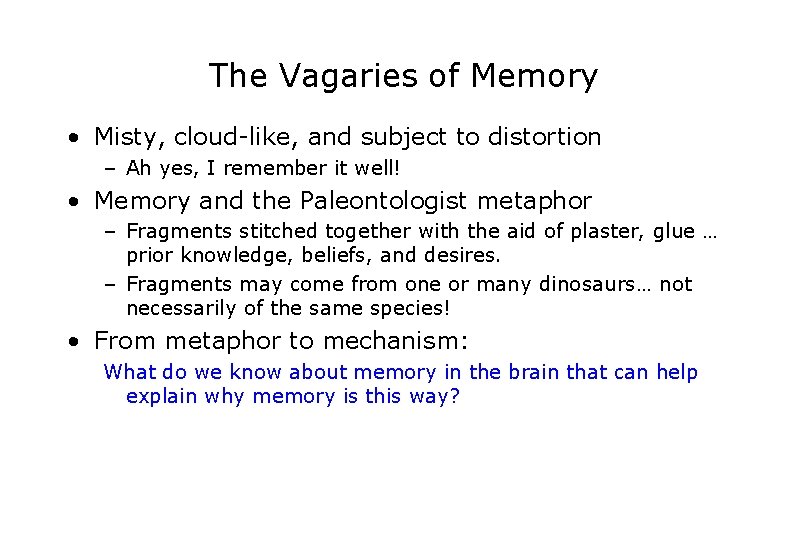 The Vagaries of Memory

• Misty, cloud-like, and subject to distortion
– Ah yes, I remember it well!

• Memory and the Paleontologist metaphor
– Fragments stitched together with the aid of plaster, glue … prior knowledge, beliefs, and desires.
– Fragments may come from one or many dinosaurs… not necessarily of the same species!

• From metaphor to mechanism:
What do we know about memory in the brain that can help explain why memory is this way?